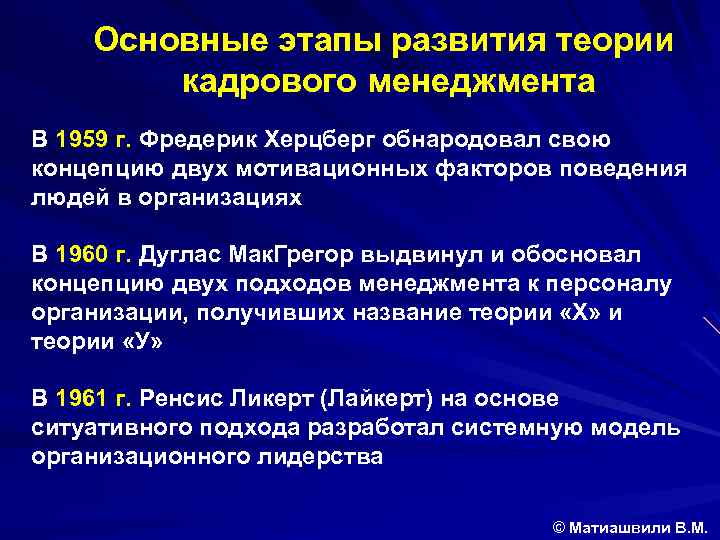 Основные этапы развития теории кадрового менеджмента

В 1959 г. Фредерик Херцберг обнародовал свою концепцию двух мотивационных факторов поведения людей в организациях

В 1960 г. Дуглас МакГрегор выдвинул и обосновал концепцию двух подходов менеджмента к персоналу организации, получивших название теории «Х» и теории «У»

В 1961 г. Ренсис Ликерт (Лайкерт) на основе ситуативного подхода разработал системную модель организационного лидерства

© Матиашвили В.М.